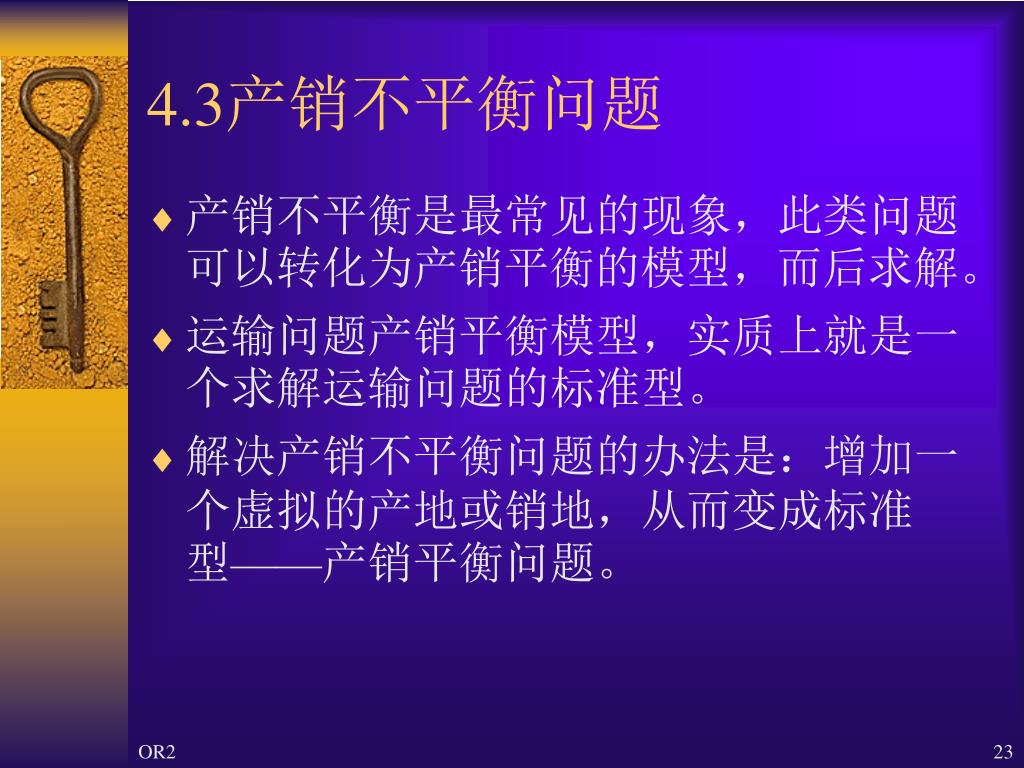 4.3产销不平衡问题

♦ 产销不平衡是最常见的现象，此类问题可以转化为产销平衡的模型，而后求解。

♦ 运输问题产销平衡模型，实质上就是一个求解运输问题的标准型。

♦ 解决产销不平衡问题的办法是：增加一个虚拟的产地或销地，从而变成标准型——产销平衡问题。

OR2

23